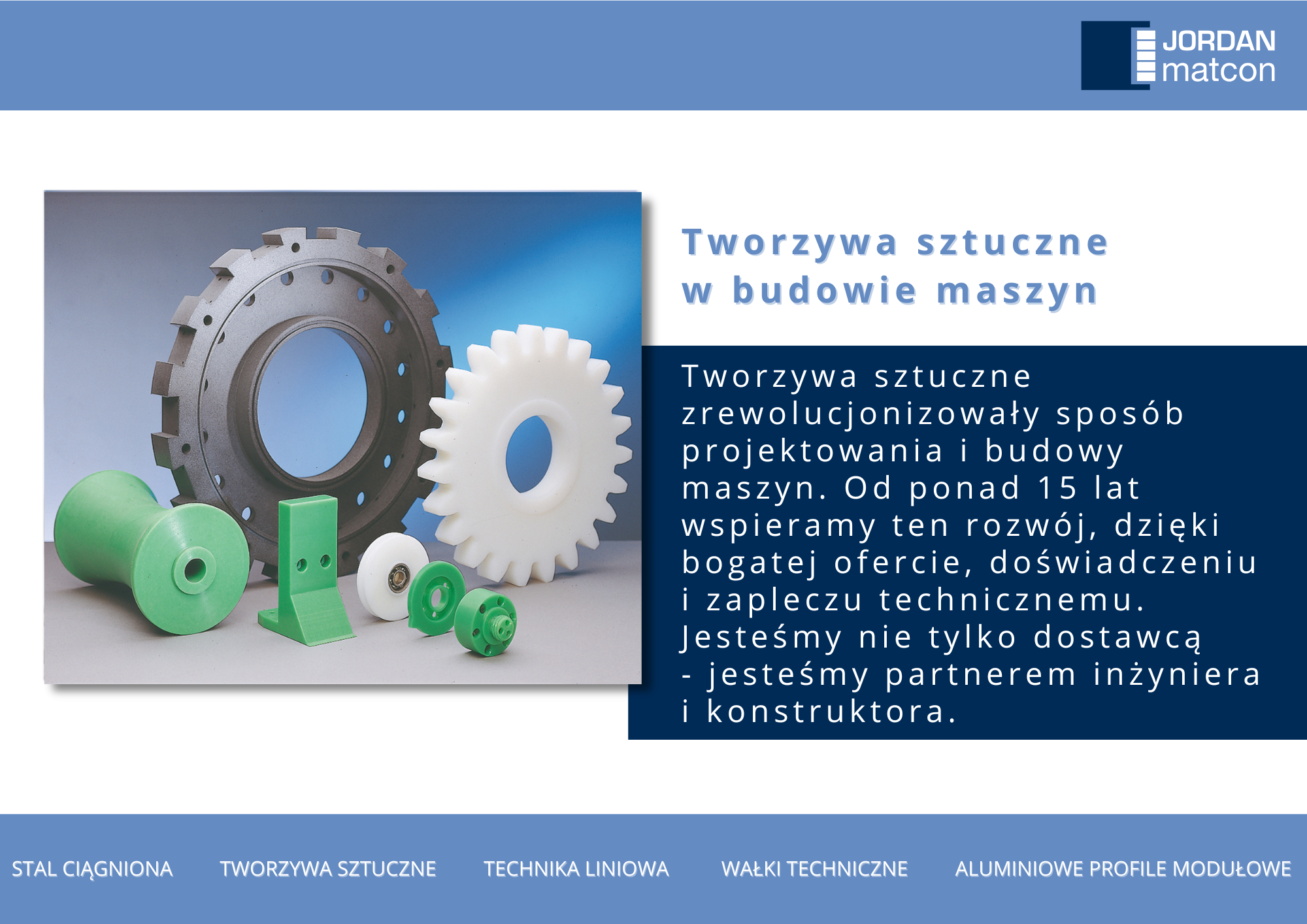 JORDAN matcon

Tworzywa sztuczne w budowie maszyn

Tworzywa sztuczne zrewolucjonizowały sposób projektowania i budowy maszyn. Od ponad 15 lat wspieramy ten rozwój, dzięki bogatej ofercie, doświadczeniu i zapleczu technicznemu. Jesteśmy nie tylko dostawcą - jesteśmy partnerem inżyniera i konstruktora.

STAL CIĄGNIONA TWORZYWA SZTUCZNE TECHNIKA LINIOWA WAŁKI TECHNICZNE ALUMINIOWE PROFILE MODUŁOWE